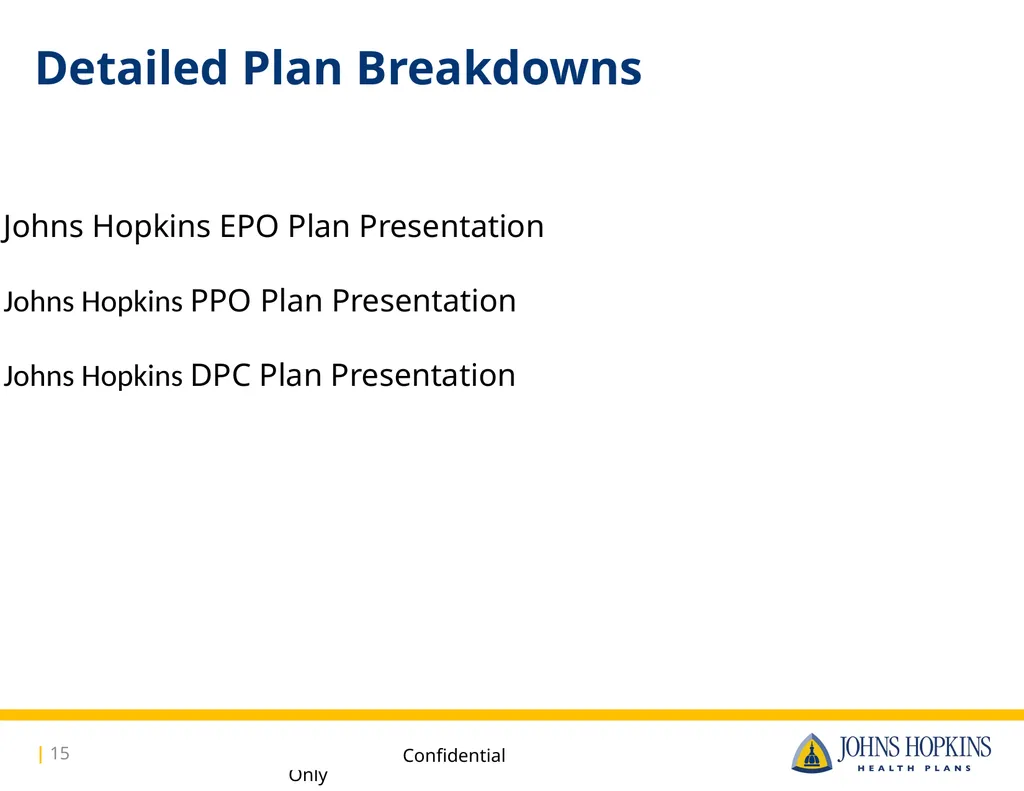 Detailed Plan Breakdowns

Johns Hopkins EPO Plan Presentation

Johns Hopkins PPO Plan Presentation

Johns Hopkins DPC Plan Presentation

| 15

Confidential

Only

JOHNS HOPKINS
HEALTH PLANS